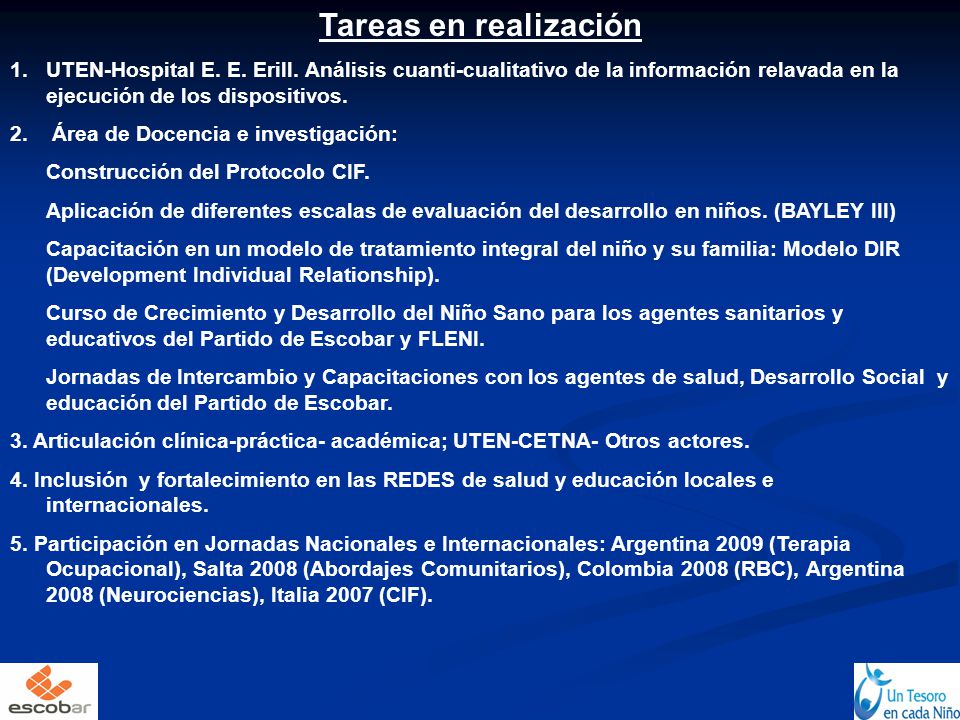 Tareas en realización

1. UTEN-Hospital E. E. Erill. Análisis cuanti-cualitativo de la información relavada en la ejecución de los dispositivos.

2. Área de Docencia e investigación:

Construcción del Protocolo CIF.

Aplicación de diferentes escalas de evaluación del desarrollo en niños. (BAYLEY III)

Capacitación en un modelo de tratamiento integral del niño y su familia: Modelo DIR (Development Individual Relationship).

Curso de Crecimiento y Desarrollo del Niño Sano para los agentes sanitarios y educativos del Partido de Escobar y FLENI.

Jornadas de Intercambio y Capacitaciones con los agentes de salud, Desarrollo Social y educación del Partido de Escobar.

3. Articulación clínica-práctica- académica; UTEN-CETNA- Otros actores.

4. Inclusión y fortalecimiento en las REDES de salud y educación locales e internacionales.

5. Participación en Jornadas Nacionales e Internacionales: Argentina 2009 (Terapia Ocupacional), Salta 2008 (Abordajes Comunitarios), Colombia 2008 (RBC), Argentina 2008 (Neurociencias), Italia 2007 (CIF).

escobar

Un Tesoro en cada Niño